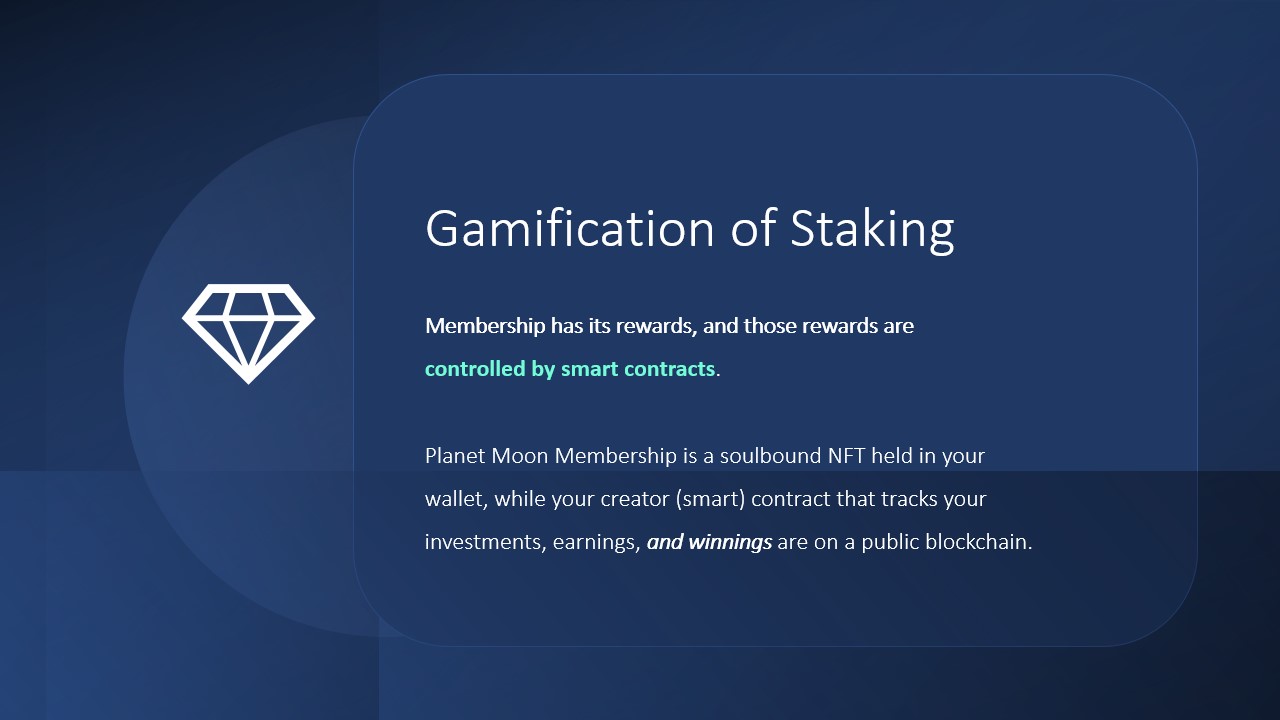 Gamification of Staking

Membership has its rewards, and those rewards are controlled by smart contracts.

Planet Moon Membership is a soulbound NFT held in your wallet, while your creator (smart) contract that tracks your investments, earnings, and winnings are on a public blockchain.